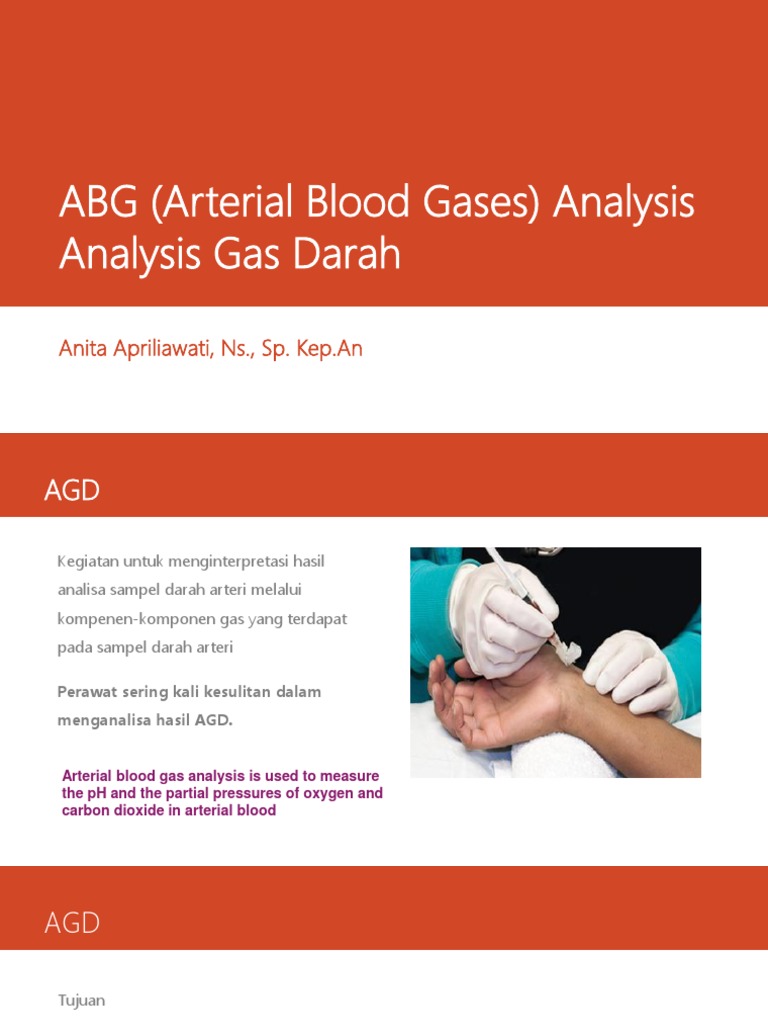 ABG (Arterial Blood Gases) Analysis
Analysis Gas Darah

Anita Apriliawati, Ns., Sp. Kep.An

AGD

Kegiatan untuk menginterpretasi hasil analisa sampel darah arteri melalui kompenen-komponen gas yang terdapat pada sampel darah arteri

Perawat sering kali kesulitan dalam menganalisa hasil AGD.

Arterial blood gas analysis is used to measure the pH and the partial pressures of oxygen and carbon dioxide in arterial blood

AGD

Tujuan